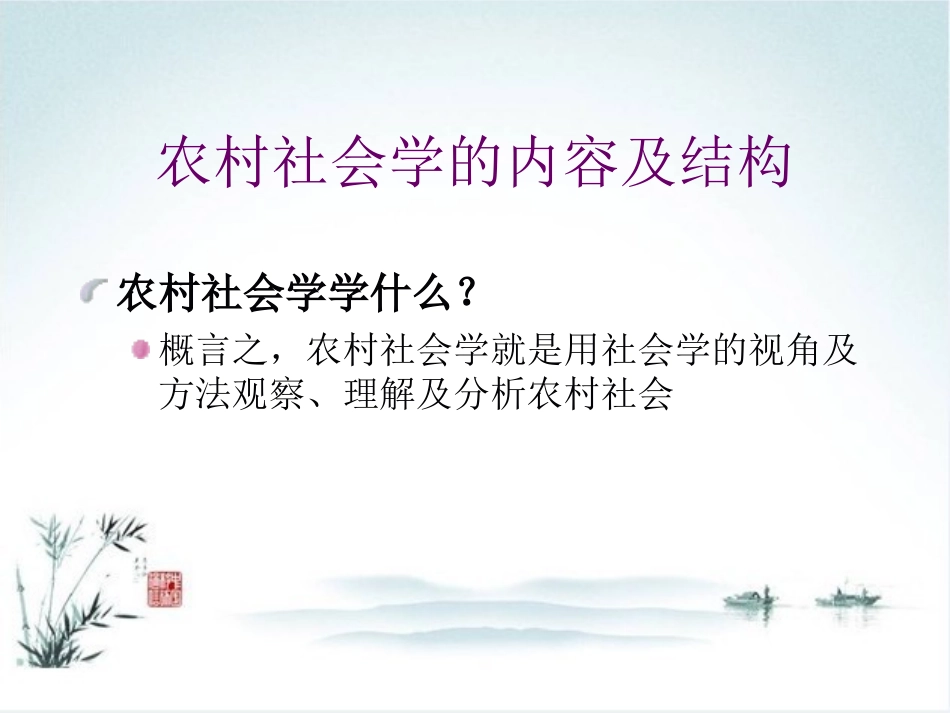 农村社会学的内容及结构

农村社会学学什么？

概言之，农村社会学就是用社会学的视角及方法观察、理解及分析农村社会